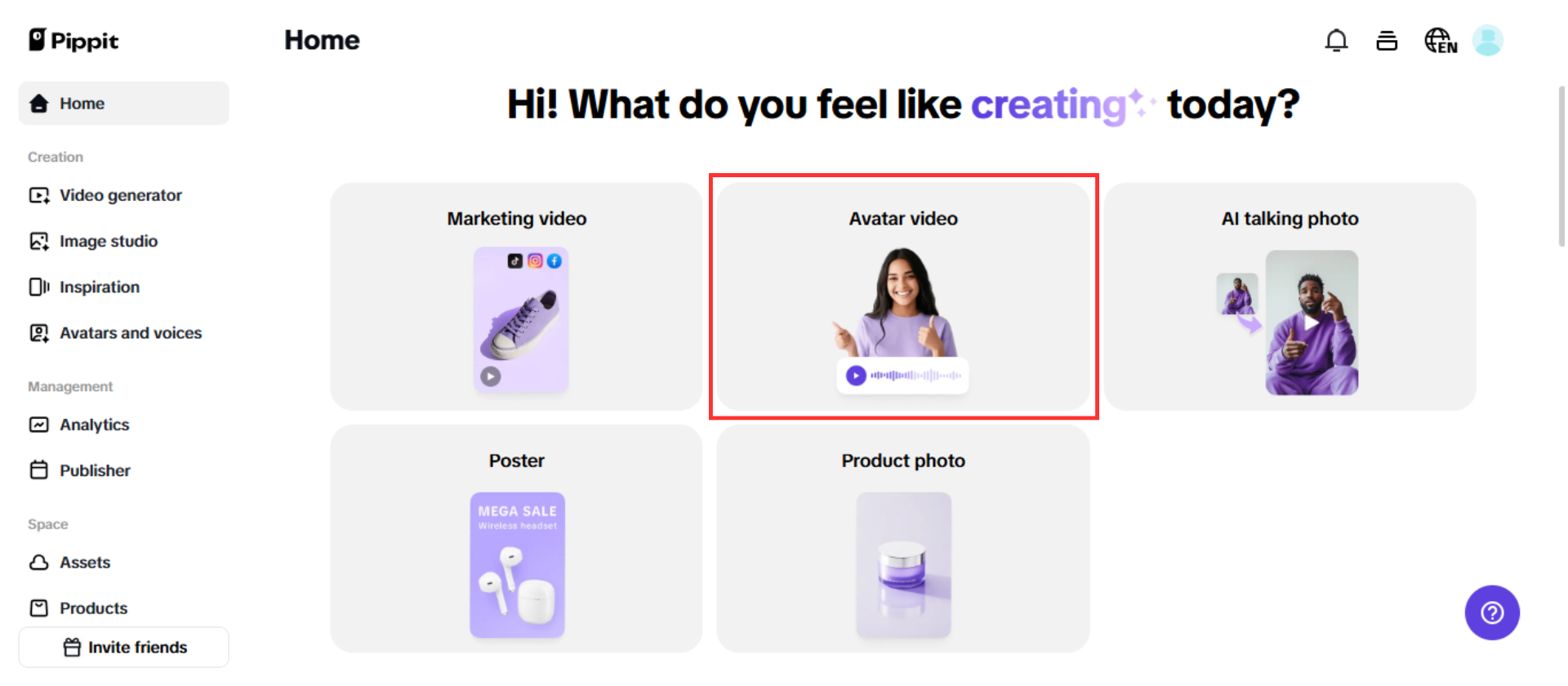 Pippit

Home

Creation

Video generator

Image studio

Inspiration

Avatars and voices

Management

Analytics

Publisher

Space

Assets

Products

Invite friends

Home

EN

Hi! What do you feel like creating today?

Marketing video

Avatar video

AI talking photo

Poster

MEGA SALE
Wireless headset

Product photo